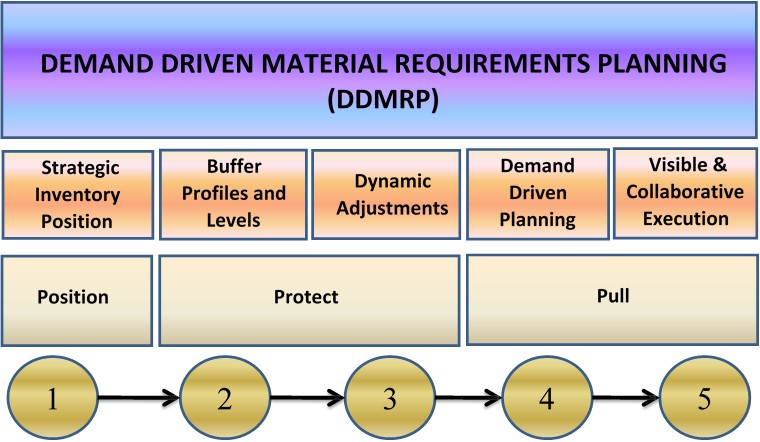 DEMAND DRIVEN MATERIAL REQUIREMENTS PLANNING (DDMRP)

Strategic Inventory Position

Buffer Profiles and Levels

Dynamic Adjustments

Demand Driven Planning

Visible & Collaborative Execution

Position

Protect

Pull

1

2

3

4

5